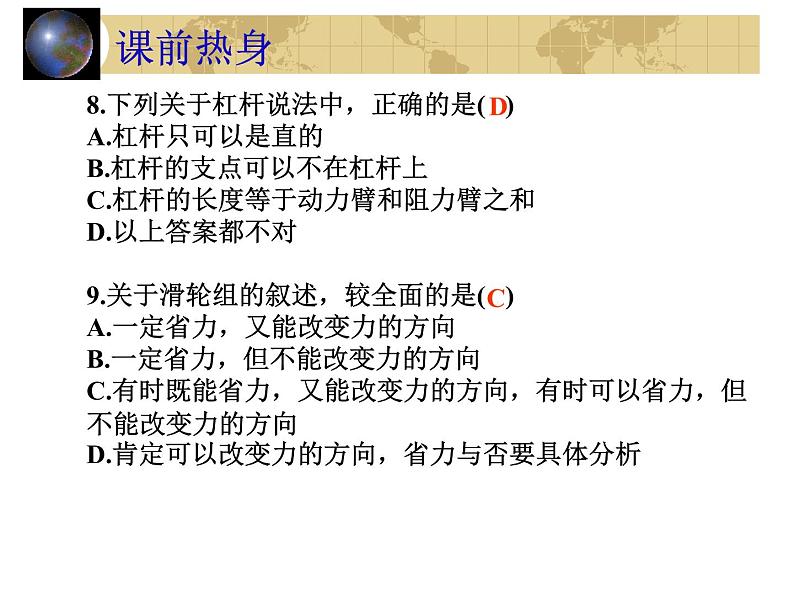 课前热身

8.下列关于杠杆说法中，正确的是(D)
A.杠杆只可以是直的
B.杠杆的支点可以不在杠杆上
C.杠杆的长度等于动力臂和阻力臂之和
D.以上答案都不对

9.关于滑轮组的叙述，较全面的是(C)
A.一定省力，又能改变力的方向
B.一定省力，但不能改变力的方向
C.有时既能省力，又能改变力的方向，有时可以省力，但不能改变力的方向
D.肯定可以改变力的方向，省力与否要具体分析